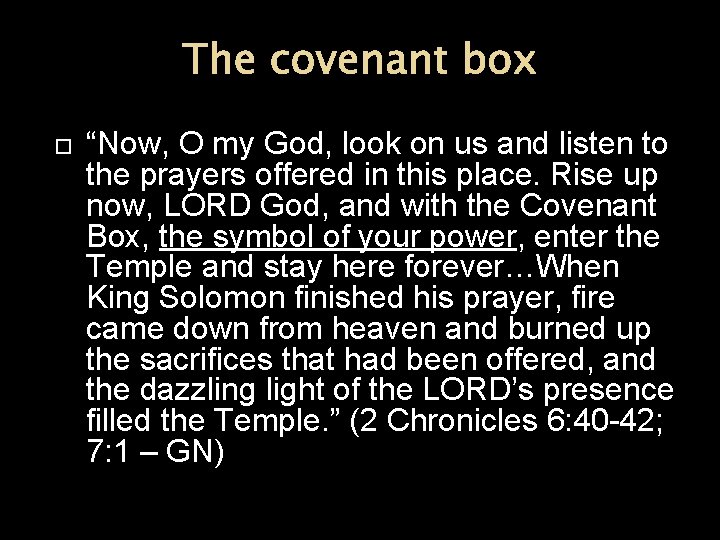 The covenant box

“Now, O my God, look on us and listen to the prayers offered in this place. Rise up now, LORD God, and with the Covenant Box, the symbol of your power, enter the Temple and stay here forever…When King Solomon finished his prayer, fire came down from heaven and burned up the sacrifices that had been offered, and the dazzling light of the LORD’s presence filled the Temple.” (2 Chronicles 6:40-42; 7:1 – GN)